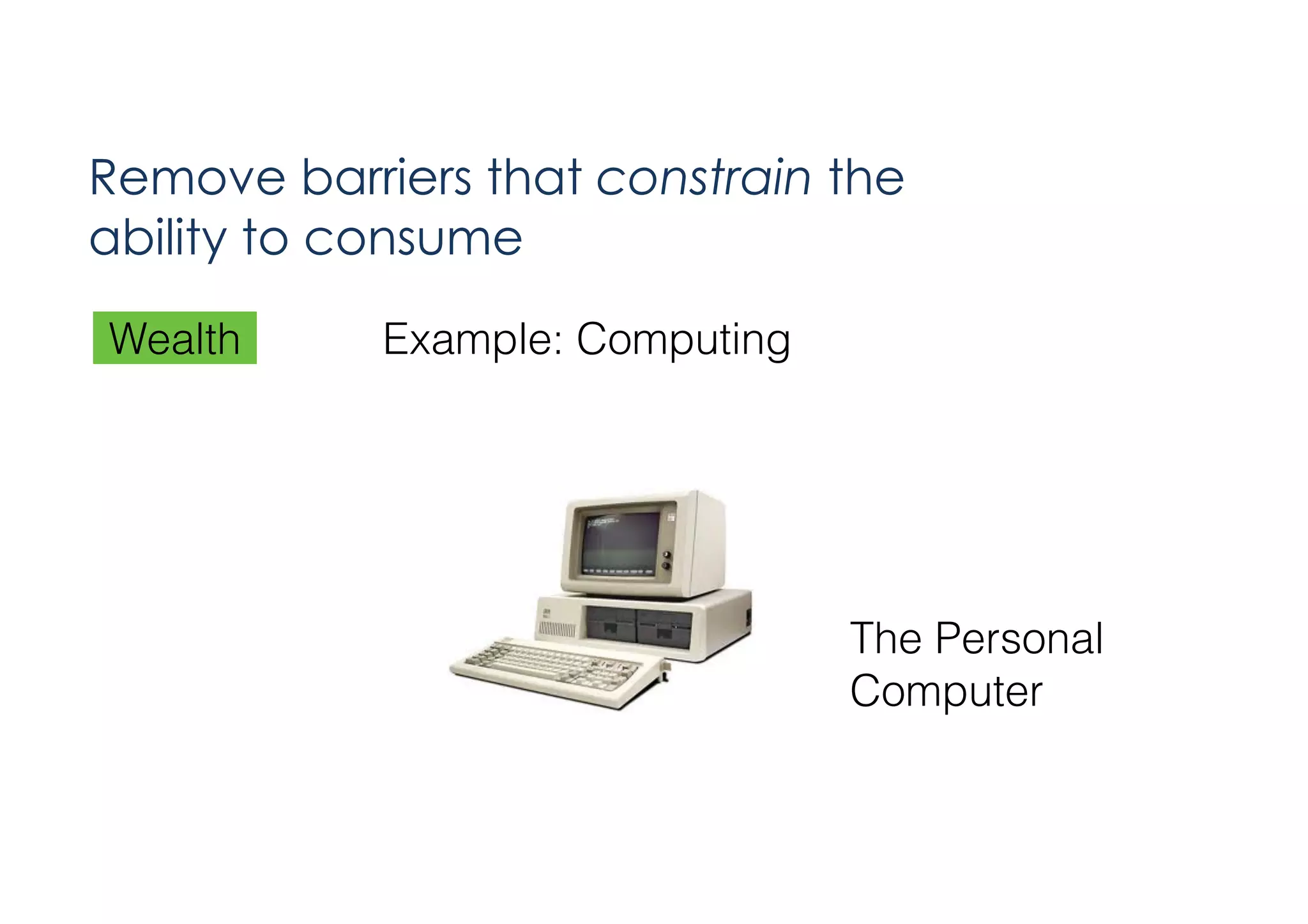 Remove barriers that constrain the ability to consume

Wealth

Example: Computing

The Personal Computer